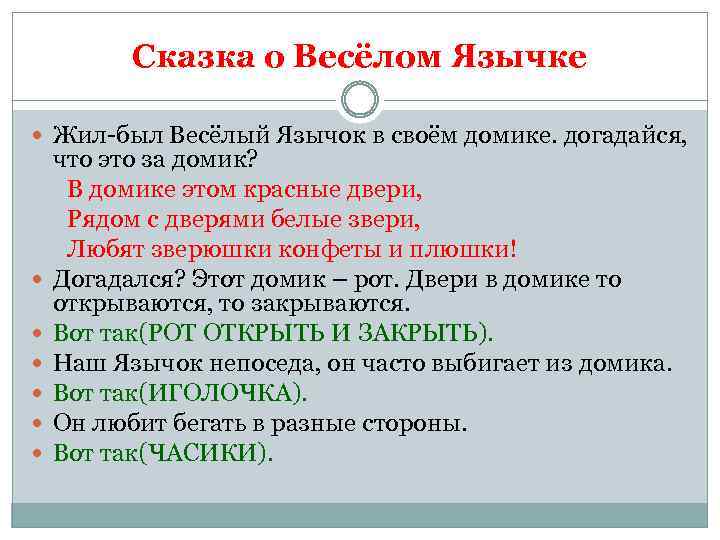 Сказка о Весёлом Язычке

Жил-был Весёлый Язычок в своём домике. догадайся, что это за домик?

В домике этом красные двери,
Рядом с дверями белые звери,
Любят зверюшки конфеты и плюшки!

Догадался? Этот домик – рот. Двери в домике то открываются, то закрываются.

Вот так(РОТ ОТКРЫТЬ И ЗАКРЫТЬ).

Наш Язычок непоседа, он часто выбигает из домика.

Вот так(ИГОЛОЧКА).

Он любит бегать в разные стороны.

Вот так(ЧАСИКИ).